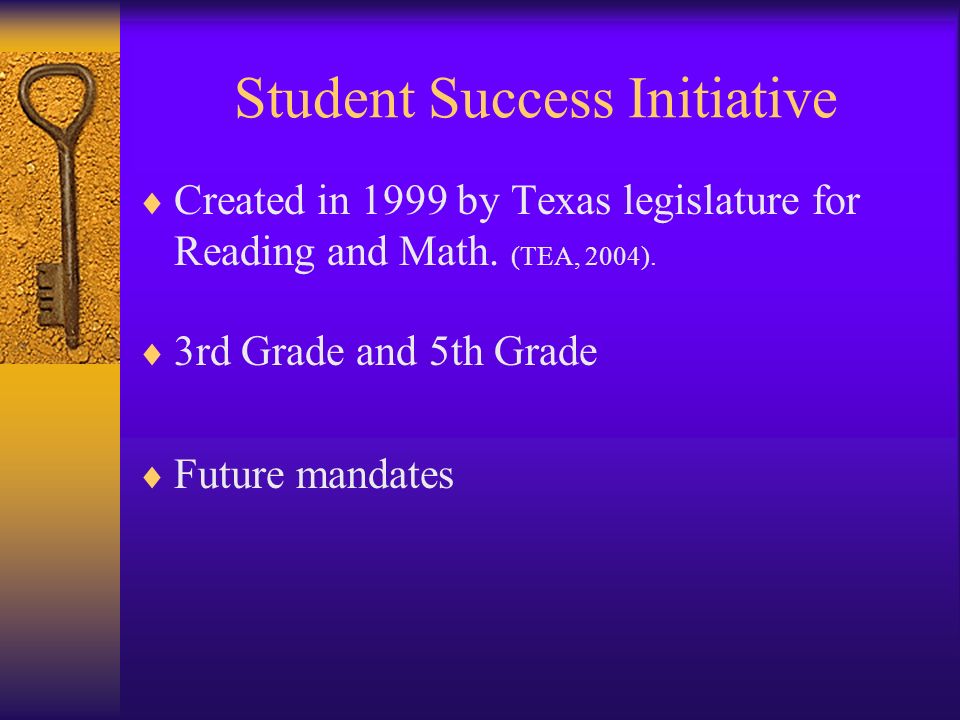 Student Success Initiative

♦ Created in 1999 by Texas legislature for Reading and Math. (TEA, 2004).

♦ 3rd Grade and 5th Grade

♦ Future mandates